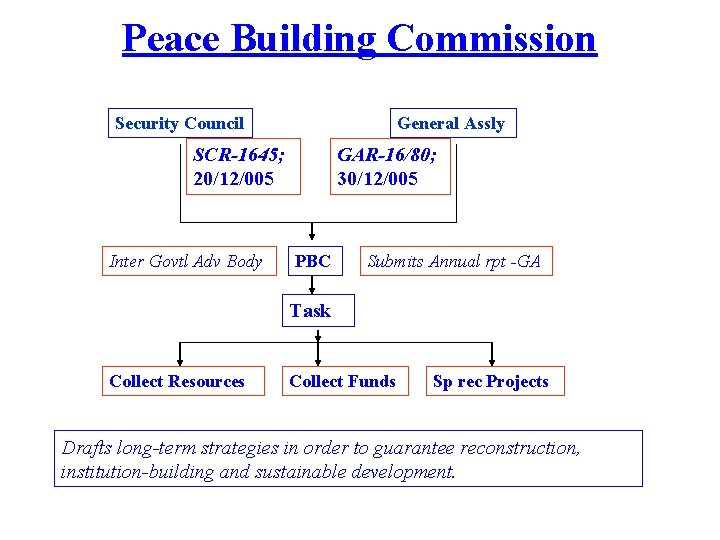 Peace Building Commission

Security Council

General Assly

SCR-1645; 20/12/005

GAR-16/80; 30/12/005

Inter Govtl Adv Body

PBC

Submits Annual rpt -GA

Task

Collect Resources

Collect Funds

Sp rec Projects

Drafts long-term strategies in order to guarantee reconstruction, institution-building and sustainable development.